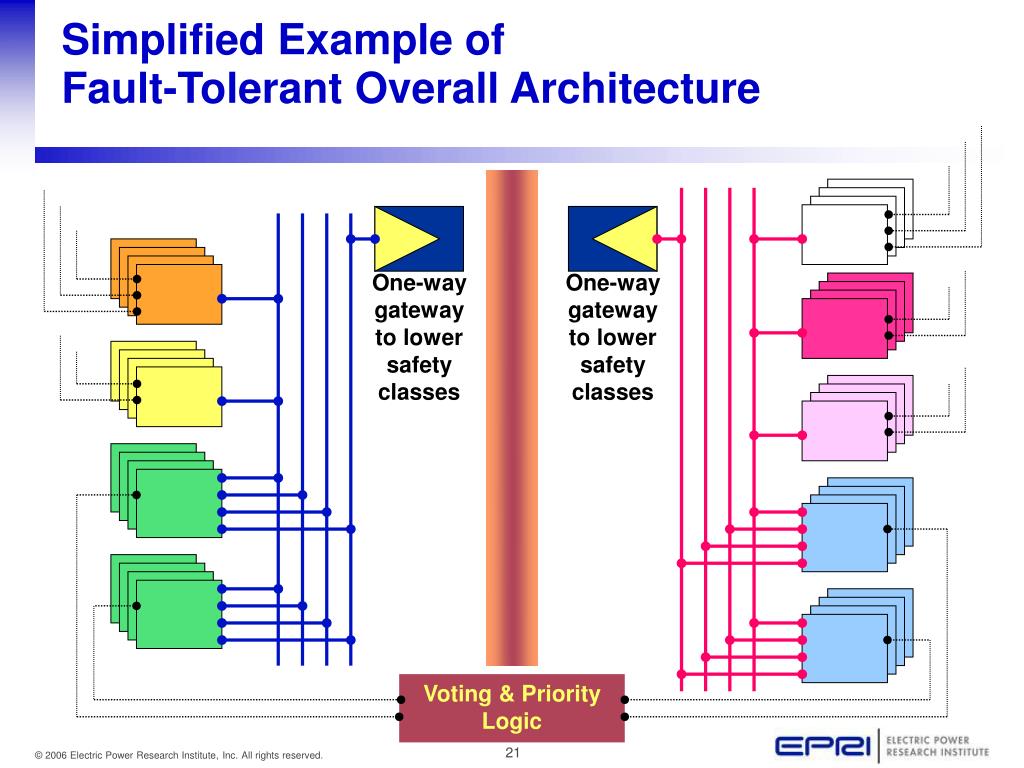 Simplified Example of
Fault-Tolerant Overall Architecture

One-way gateway to lower safety classes

One-way gateway to lower safety classes

Voting & Priority Logic

© 2006 Electric Power Research Institute, Inc. All rights reserved.

21

EPRI ELECTRIC POWER RESEARCH INSTITUTE